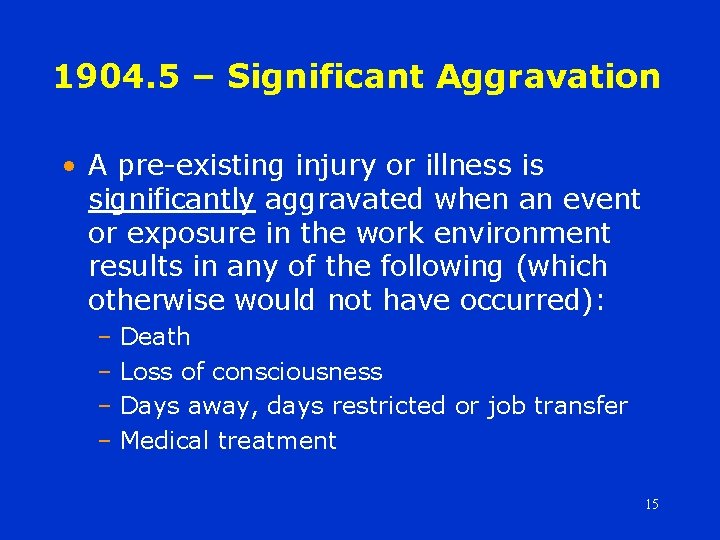 1904.5 – Significant Aggravation

• A pre-existing injury or illness is significantly aggravated when an event or exposure in the work environment results in any of the following (which otherwise would not have occurred):
– Death
– Loss of consciousness
– Days away, days restricted or job transfer
– Medical treatment

15